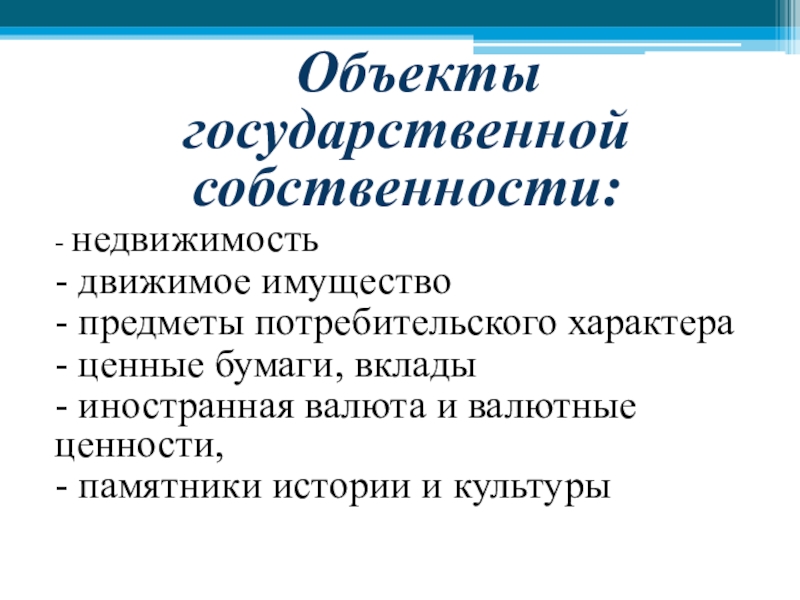 Объекты государственной собственности:

- недвижимость
- движимое имущество
- предметы потребительского характера
- ценные бумаги, вклады
- иностранная валюта и валютные ценности,
- памятники истории и культуры